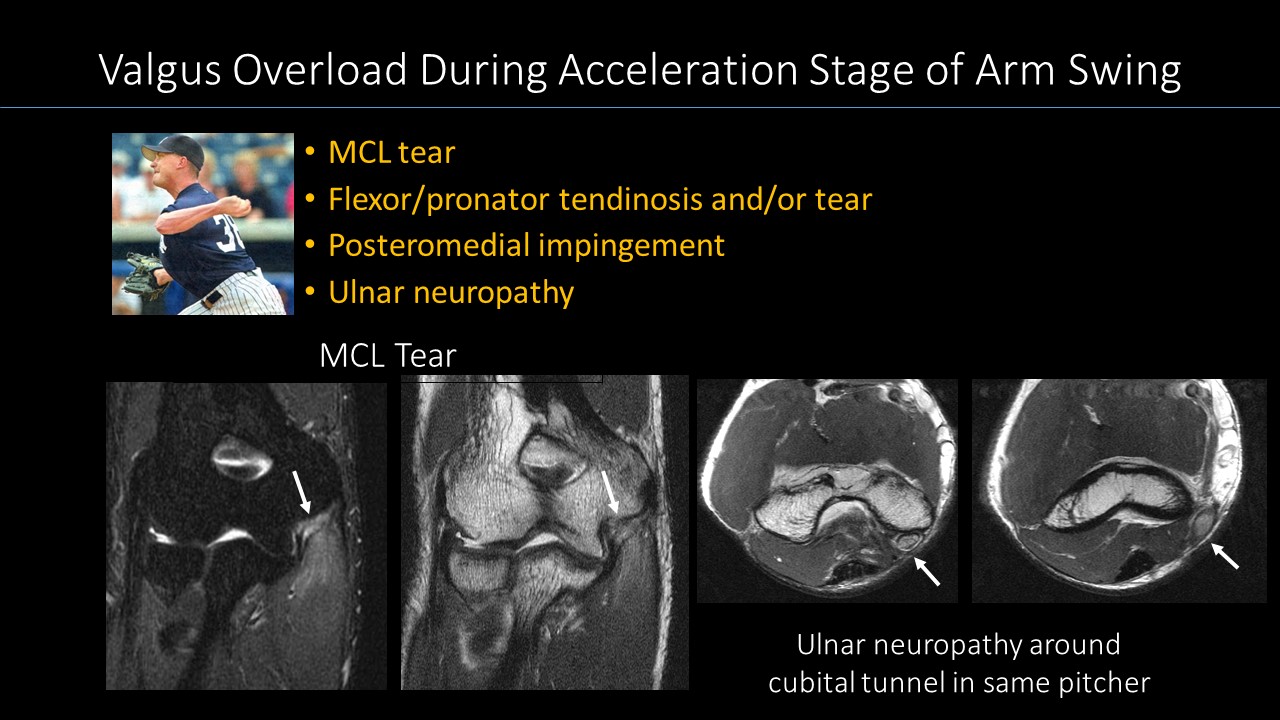 Valgus Overload During Acceleration Stage of Arm Swing

• MCL tear
• Flexor/pronator tendinosis and/or tear
• Posteromedial impingement
• Ulnar neuropathy

MCL Tear

Ulnar neuropathy around cubital tunnel in same pitcher